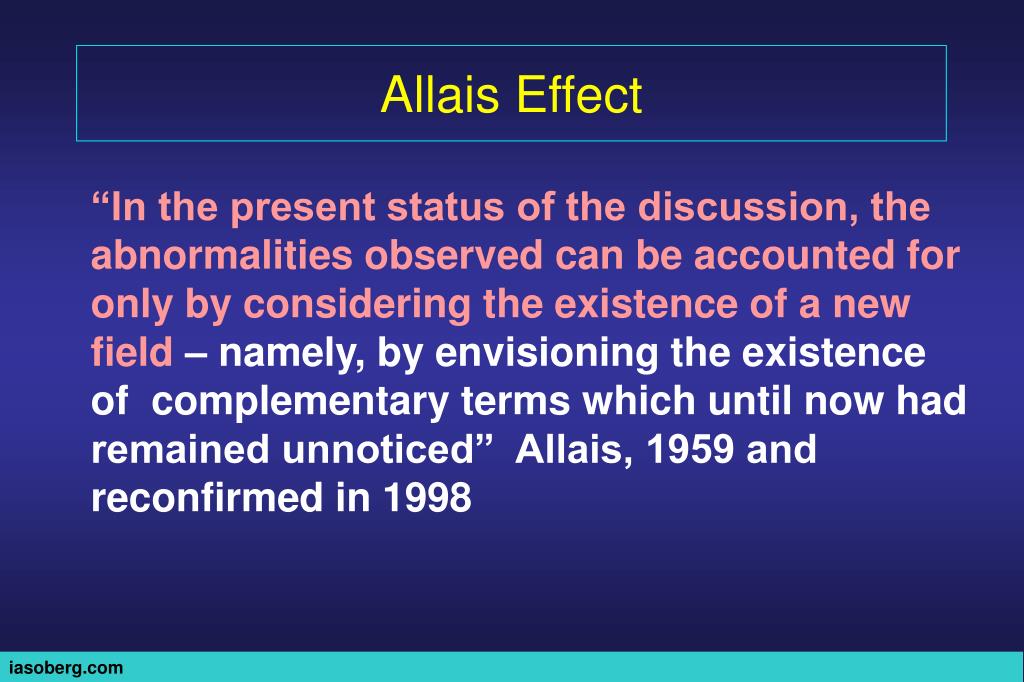 Allais Effect

“In the present status of the discussion, the abnormalities observed can be accounted for only by considering the existence of a new field – namely, by envisioning the existence of complementary terms which until now had remained unnoticed” Allais, 1959 and reconfirmed in 1998

iasoberg.com